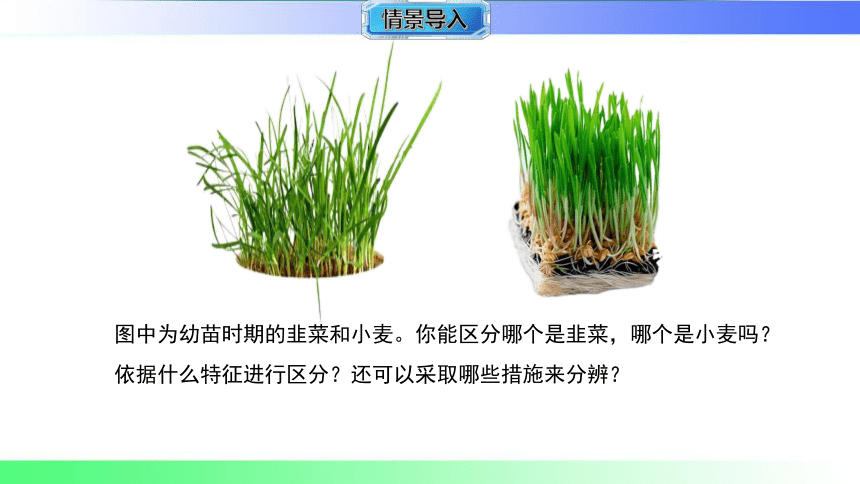 情景导入

图中为幼苗时期的韭菜和小麦。你能区分哪个是韭菜，哪个是小麦吗？依据什么特征进行区分？还可以采取哪些措施来分辨？